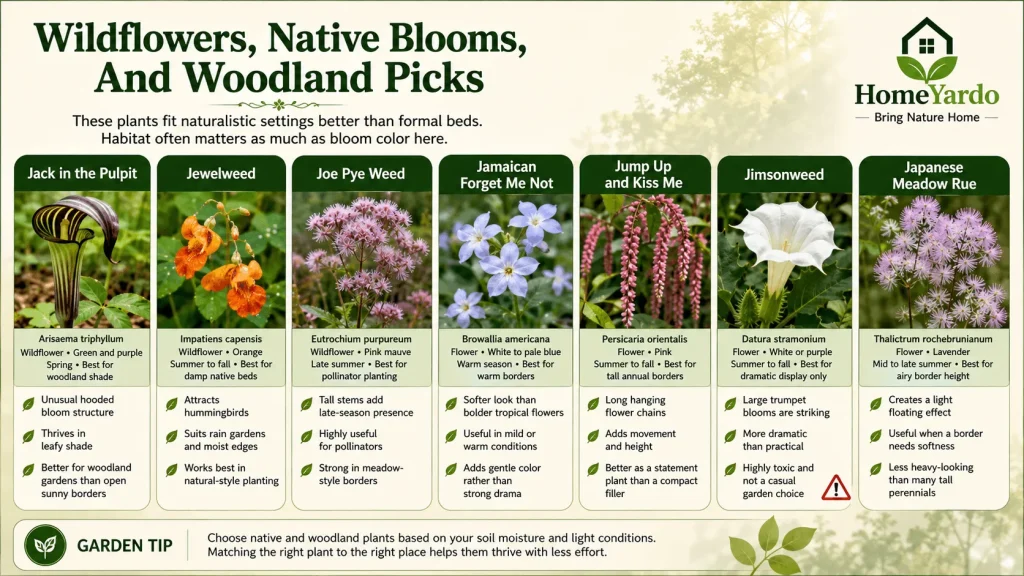 Wildflowers, Native Blooms, And Woodland Picks

These plants fit naturalistic settings better than formal beds. Habitat often matters as much as bloom color here.

HomeYardo
Bring Nature Home

Jack in the Pulpit
Arisaema triphyllum
Wildflower • Green and purple
Spring • Best for woodland shade
Unusual hooded bloom structure
Thrives in leafy shade
Better for woodland gardens than open sunny borders

Jewelweed
Impatiens capensis
Wildflower • Orange
Summer to fall • Best for damp native beds
Attracts hummingbirds
Suits rain gardens and moist edges
Works best in natural-style planting

Joe Pye Weed
Eutrochium purpureum
Wildflower • Pink mauve
Late summer • Best for pollinator planting
Tall stems add late-season presence
Highly useful for pollinators
Strong in meadow-style borders

Jamaican Forget Me Not
Browallia americana
Flower • White to pale blue
Warm season • Best for warm borders
Softer look than bolder tropical flowers
Useful in mild or warm conditions
Adds gentle color rather than strong drama

Jump Up and Kiss Me
Persicaria orientalis
Flower • Pink
Summer to fall • Best for tall annual borders
Long hanging flower chains
Adds movement and height
Better as a statement plant than a compact filler

Jimsonweed
Datura stramonium
Flower • White or purple
Summer to fall • Best for dramatic display only
Large trumpet blooms are striking
More dramatic than practical
Highly toxic and not a casual garden choice

Japanese Meadow Rue
Thalictrum rochebrunianum
Flower • Lavender
Mid to late summer • Best for airy border height
Creates a light floating effect
Useful when a border needs softness
Less heavy-looking than many tall perennials

GARDEN TIP
Choose native and woodland plants based on your soil moisture and light conditions. Matching the right plant to the right place helps them thrive with less effort.